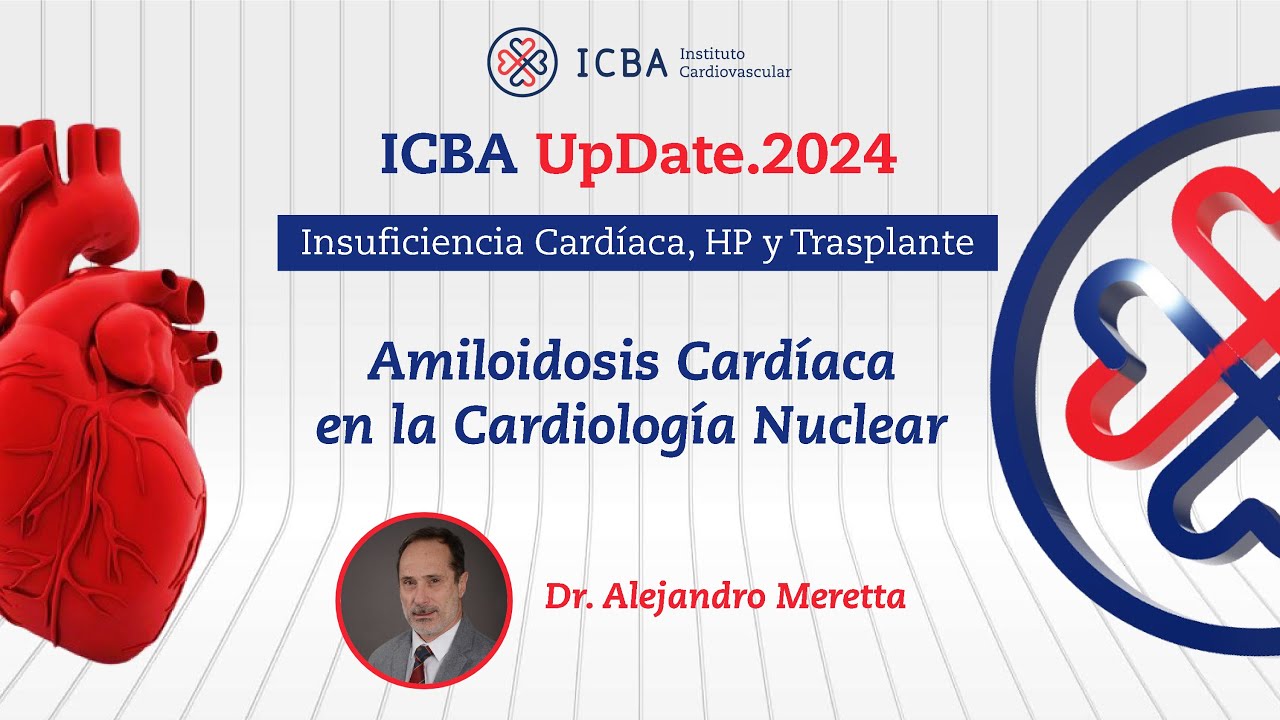 ICBA Instituto Cardiovascular

ICBA UpDate.2024

Insuficiencia Cardíaca, HP y Trasplante

Amiloidosis Cardíaca en la Cardiología Nuclear

Dr. Alejandro Meretta